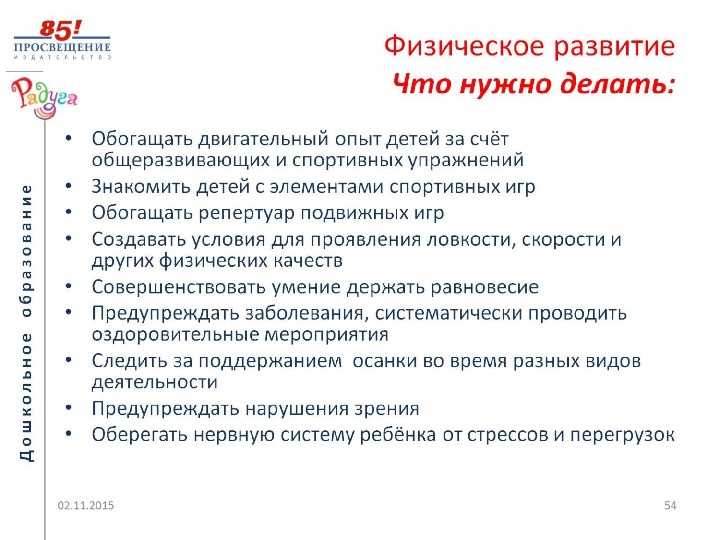 85!
ПРОСВЕЩЕНИЕ
ИЗДАТЕЛЬСТВО

Радуга

Дошкольное образование

Физическое развитие
Что нужно делать:

• Обогащать двигательный опыт детей за счёт общеразвивающих и спортивных упражнений
• Знакомить детей с элементами спортивных игр
• Обогащать репертуар подвижных игр
• Создавать условия для проявления ловкости, скорости и других физических качеств
• Совершенствовать умение держать равновесие
• Предупреждать заболевания, систематически проводить оздоровительные мероприятия
• Следить за поддержанием осанки во время разных видов деятельности
• Предупреждать нарушения зрения
• Оберегать нервную систему ребёнка от стрессов и перегрузок

02.11.2015

54